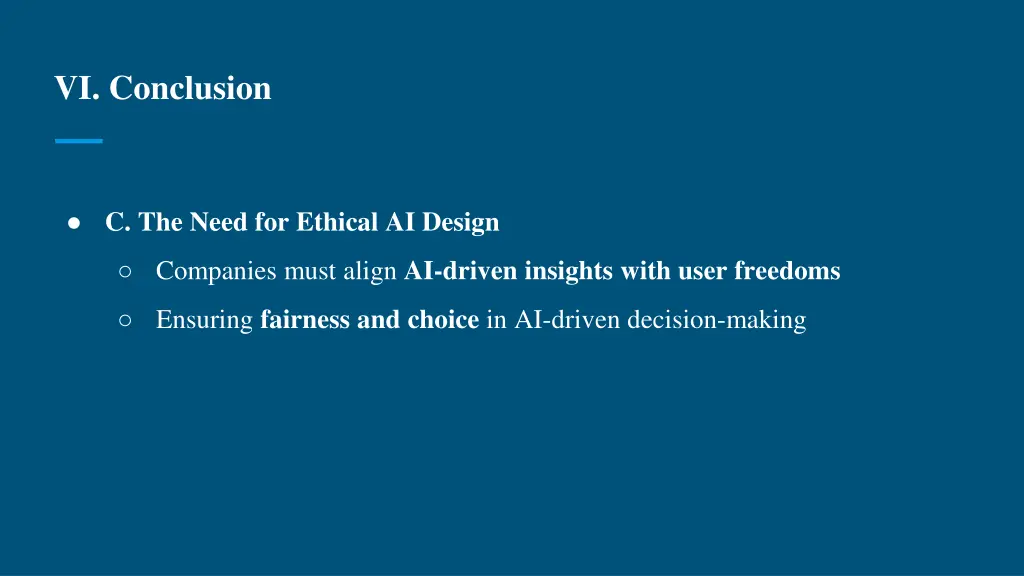 VI. Conclusion

● C. The Need for Ethical AI Design
○ Companies must align AI-driven insights with user freedoms
○ Ensuring fairness and choice in AI-driven decision-making